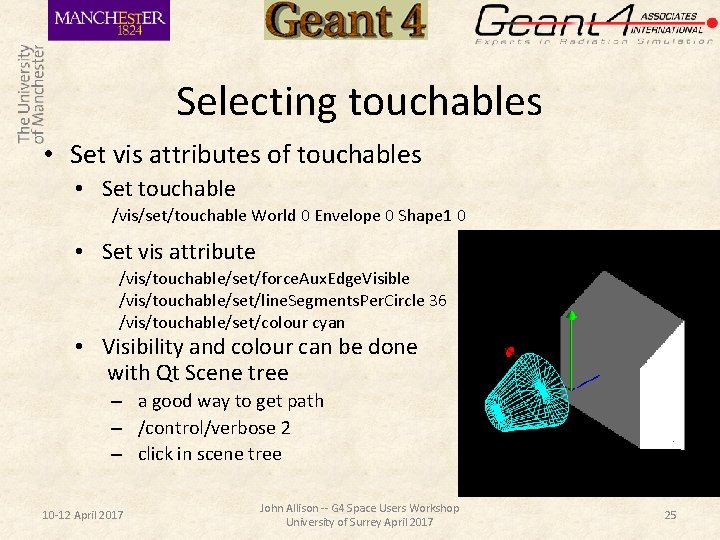 MANCHESTER 1824

The University of Manchester

Geant 4

Geant4 ASSOCIATES INTERNATIONAL
Experts in Radiation Simulation

Selecting touchables

• Set vis attributes of touchables
  • Set touchable
    /vis/set/touchable World 0 Envelope 0 Shape1 0
  • Set vis attribute
    /vis/touchable/set/forceAuxEdgeVisible
    /vis/touchable/set/lineSegmentsPerCircle 36
    /vis/touchable/set/colour cyan
  • Visibility and colour can be done with Qt Scene tree
    – a good way to get path
    – /control/verbose 2
    – click in scene tree

10-12 April 2017

John Allison -- G4 Space Users Workshop
University of Surrey April 2017

25